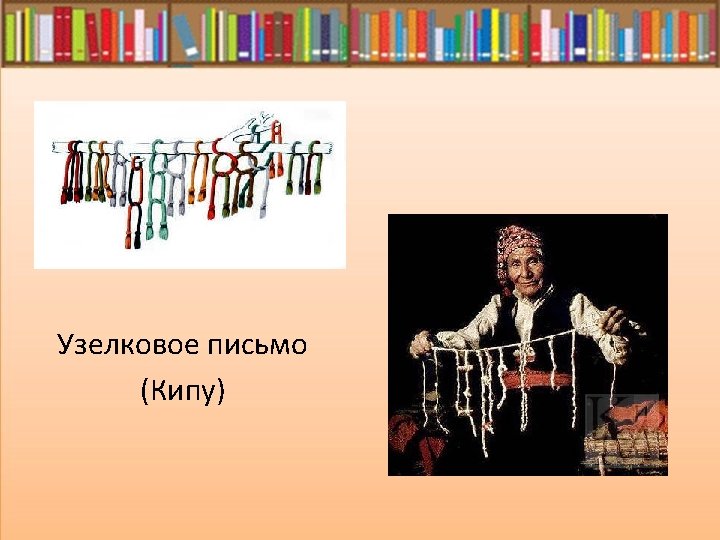 Узелковое письмо
(Кипу)